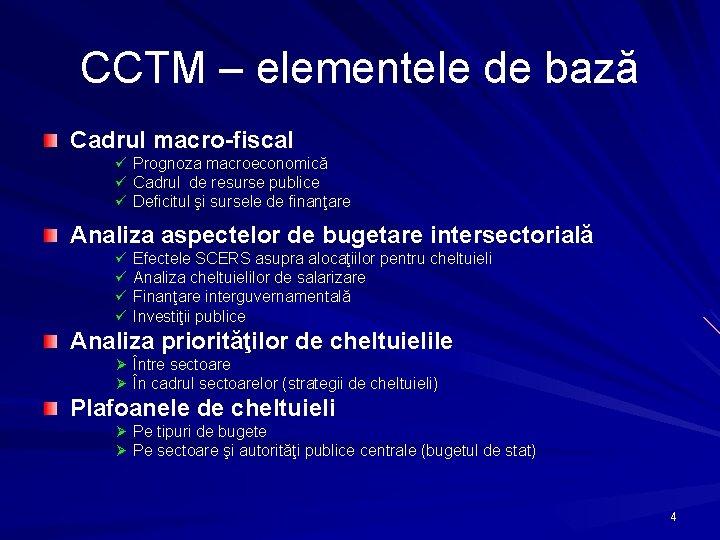 CCTM – elementele de bază

Cadrul macro-fiscal
✓ Prognoza macroeconomică
✓ Cadrul de resurse publice
✓ Deficitul şi sursele de finanţare

Analiza aspectelor de bugetare intersectorială
✓ Efectele SCERS asupra alocaţiilor pentru cheltuieli
✓ Analiza cheltuielilor de salarizare
✓ Finanţare interguvernamentală
✓ Investiţii publice

Analiza priorităţilor de cheltuielile
➢ Între sectoare
➢ În cadrul sectoarelor (strategii de cheltuieli)

Plafoanele de cheltuieli
➢ Pe tipuri de bugete
➢ Pe sectoare şi autorităţi publice centrale (bugetul de stat)

4